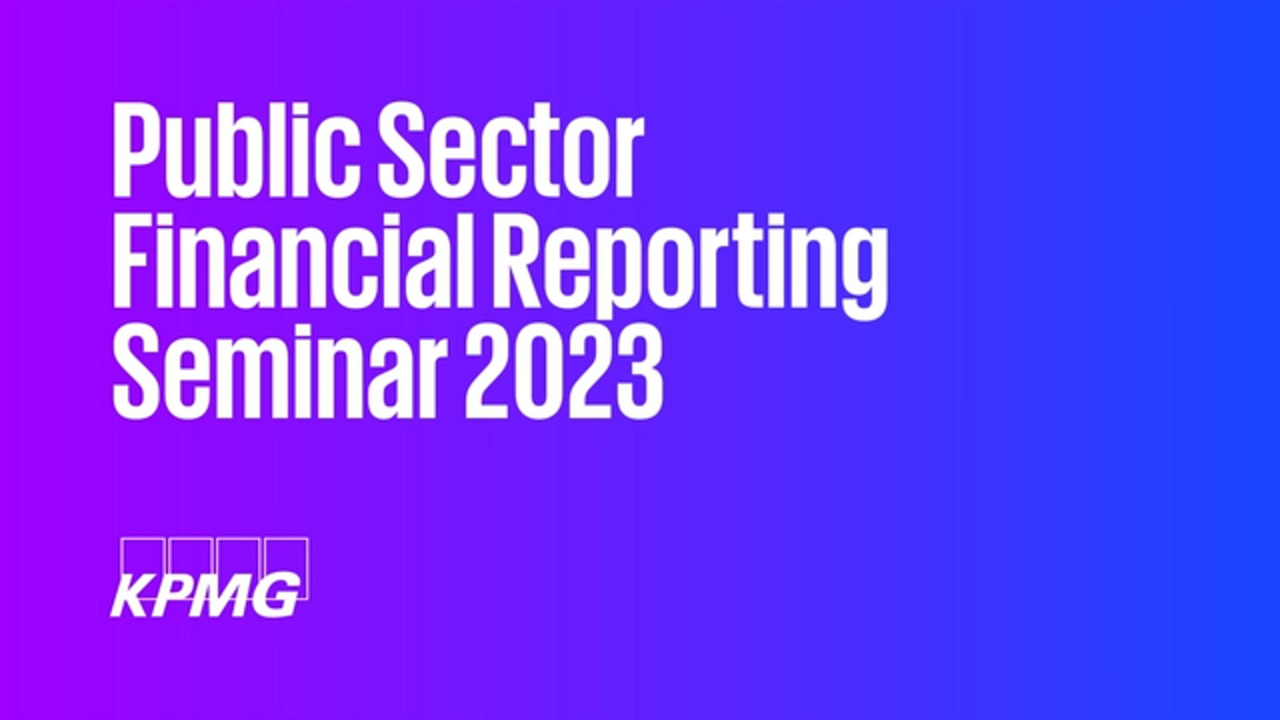 Public Sector
Financial Reporting
Seminar 2023

KPMG